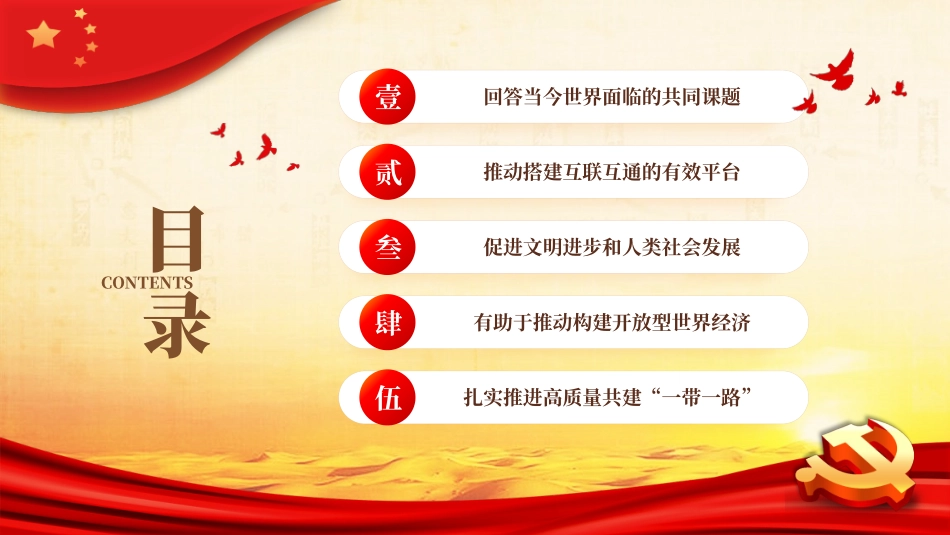 目
CONTENTS
录

壹 回答当今世界面临的共同课题

贰 推动搭建互联互通的有效平台

叁 促进文明进步和人类社会发展

肆 有助于推动构建开放型世界经济

伍 扎实推进高质量共建“一带一路”